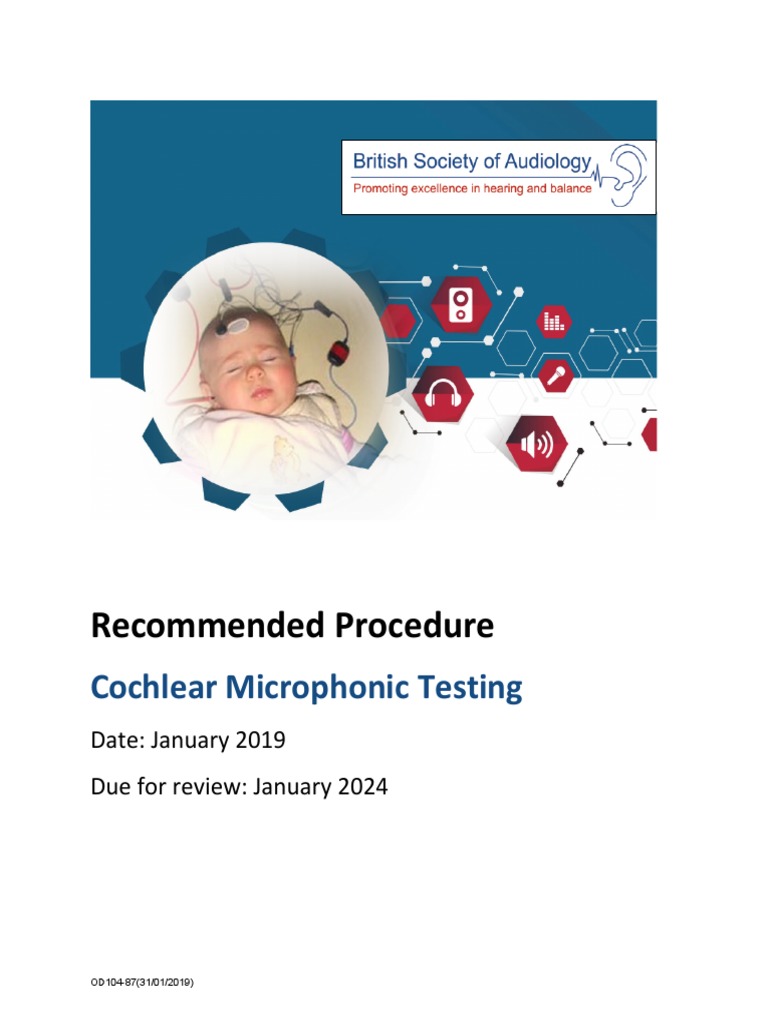 British Society of Audiology
Promoting excellence in hearing and balance

Recommended Procedure

Cochlear Microphonic Testing

Date: January 2019

Due for review: January 2024

OD104-87(31/01/2019)